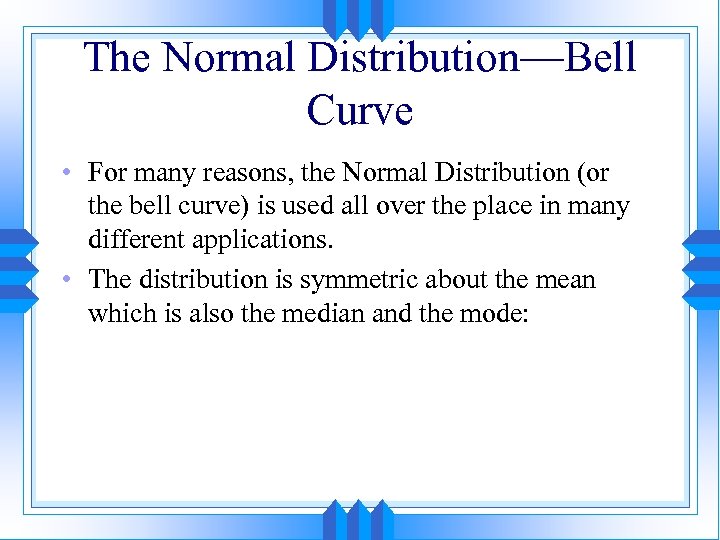 The Normal Distribution—Bell Curve

• For many reasons, the Normal Distribution (or the bell curve) is used all over the place in many different applications.

• The distribution is symmetric about the mean which is also the median and the mode: